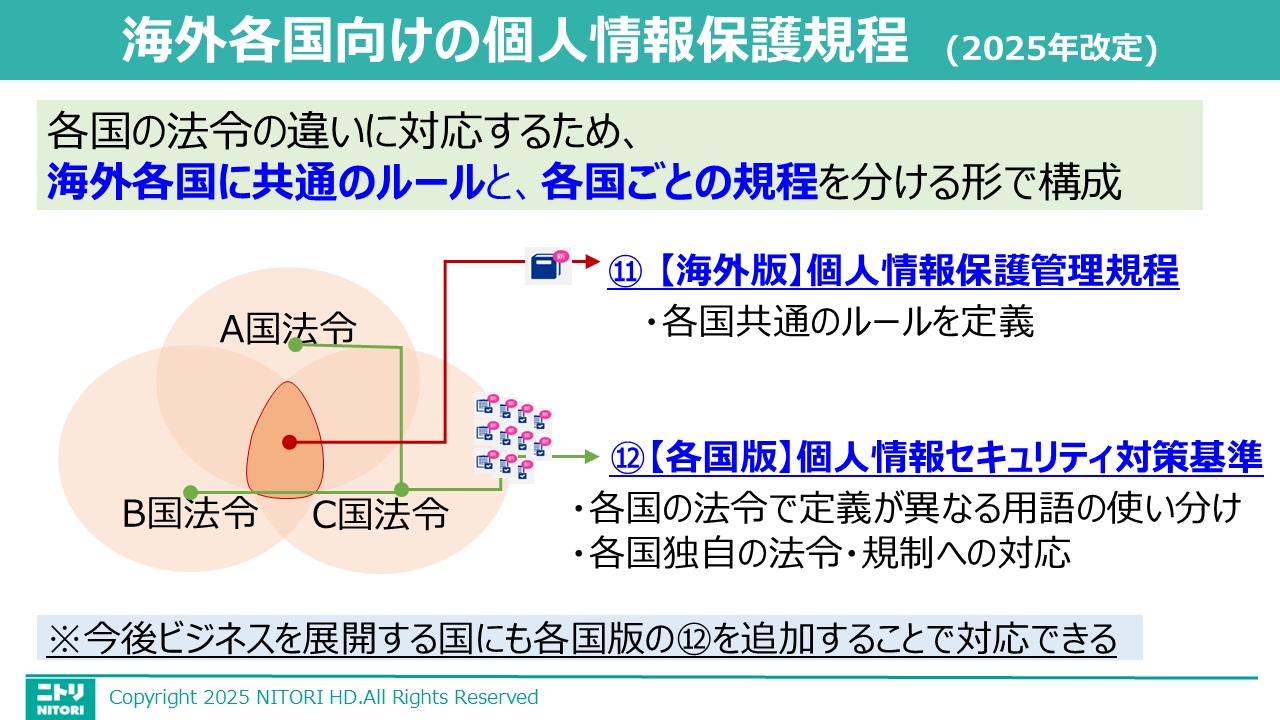 海外各国向けの個人情報保護規程 (2025年改定)

各国の法令の違いに対応するため、
海外各国に共通のルールと、各国ごとの規程を分ける形で構成

A国法令

B国法令

C国法令

⑪【海外版】個人情報保護管理規程
・各国共通のルールを定義

⑫【各国版】個人情報セキュリティ対策基準
・各国の法令で定義が異なる用語の使い分け
・各国独自の法令・規制への対応

※今後ビジネスを展開する国にも各国版の⑫を追加することで対応できる

ニトリ NITORI

Copyright 2025 NITORI HD.All Rights Reserved